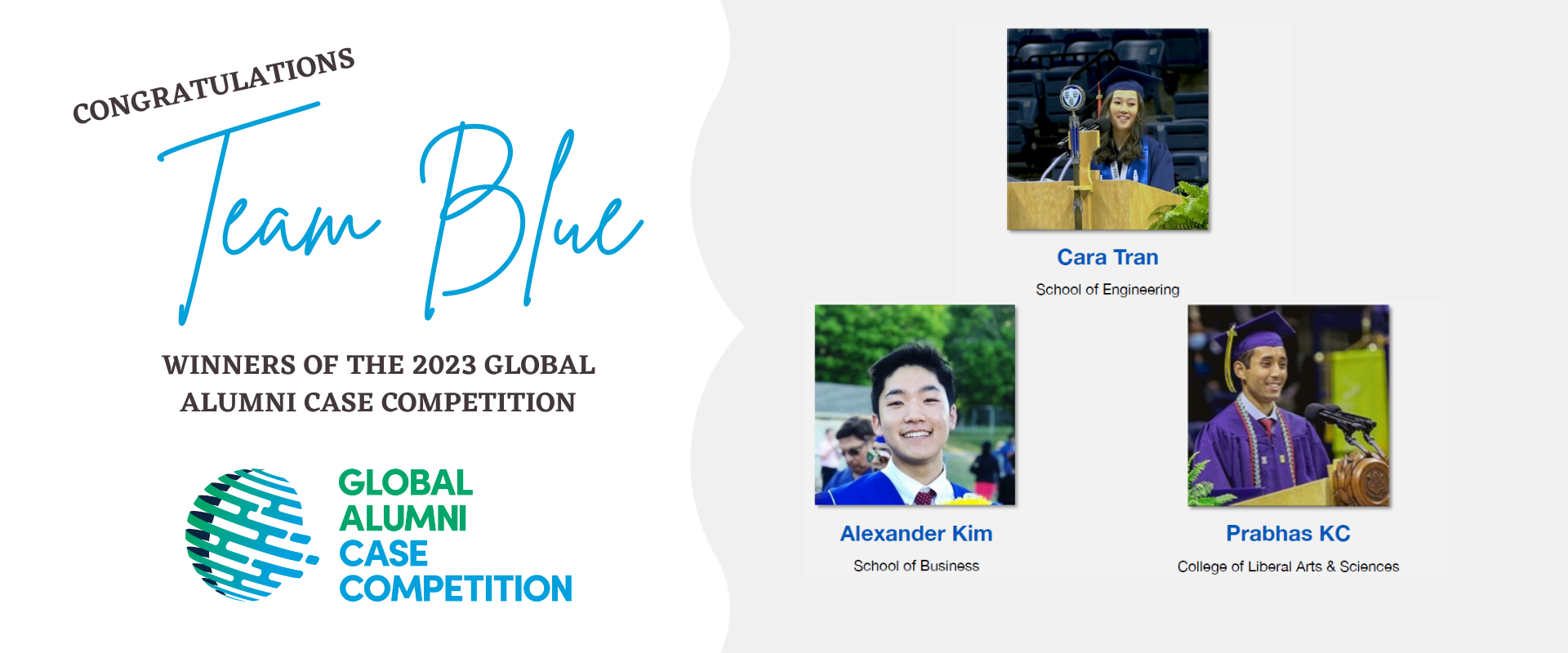 CONGRATULATIONS

Team Blue

WINNERS OF THE 2023 GLOBAL ALUMNI CASE COMPETITION

GLOBAL ALUMNI CASE COMPETITION

Cara Tran
School of Engineering

Alexander Kim
School of Business

Prabhas KC
College of Liberal Arts & Sciences